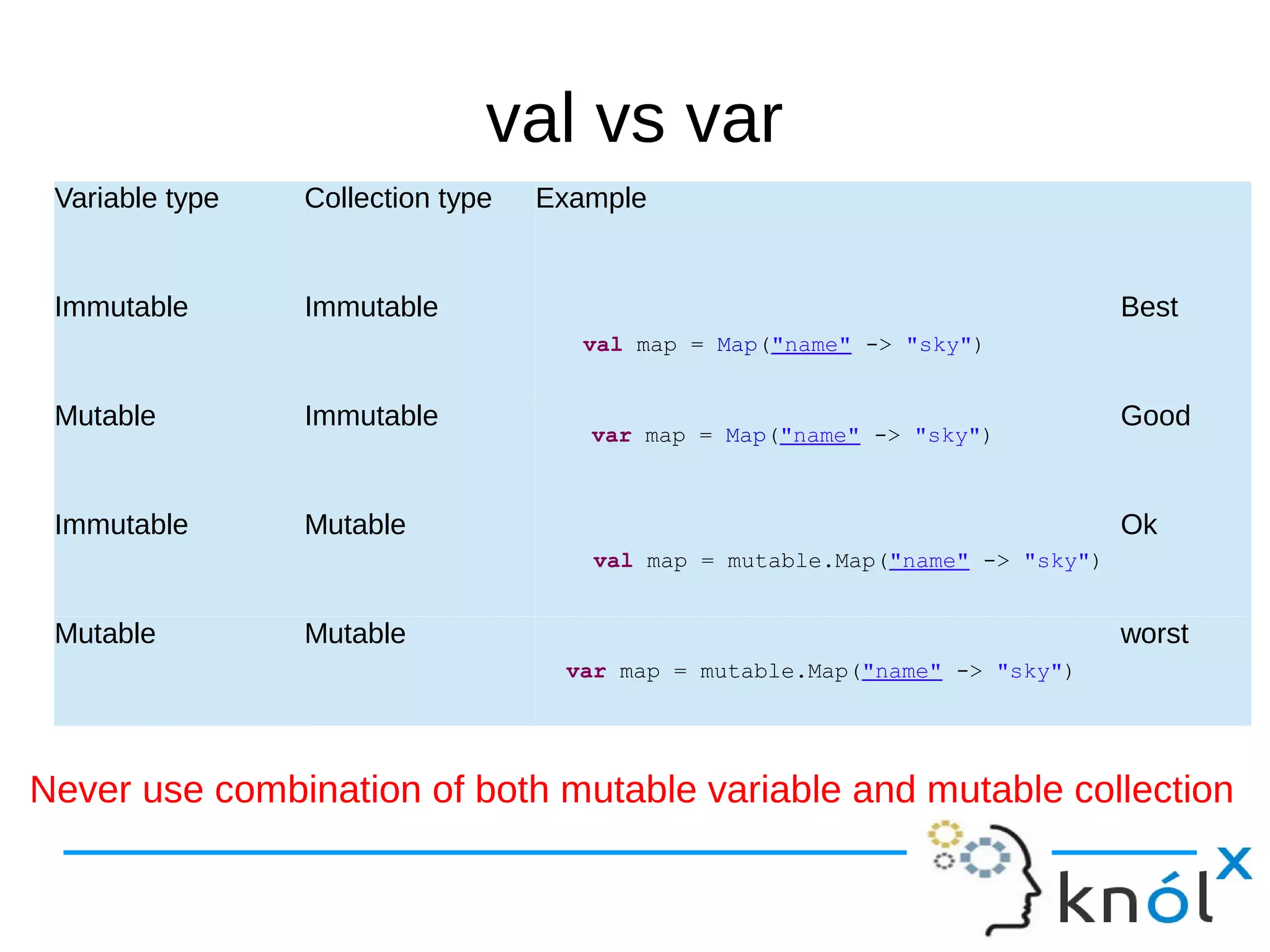 val vs var

| Variable type | Collection type | Example | |
|---|---|---|---|
| Immutable | Immutable | val map = Map("name" -> "sky") | Best |
| Mutable | Immutable | var map = Map("name" -> "sky") | Good |
| Immutable | Mutable | val map = mutable.Map("name" -> "sky") | Ok |
| Mutable | Mutable | var map = mutable.Map("name" -> "sky") | worst |

Never use combination of both mutable variable and mutable collection

knólx